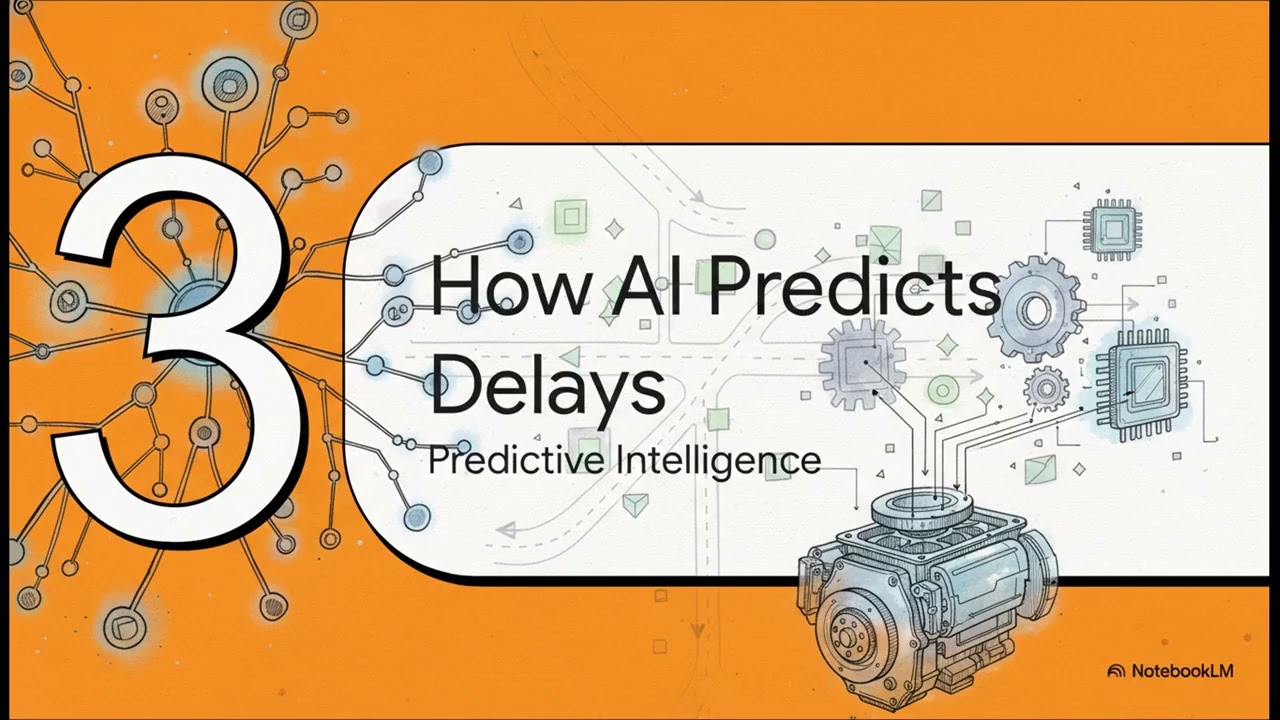 3

How AI Predicts Delays

Predictive Intelligence

NotebookLM